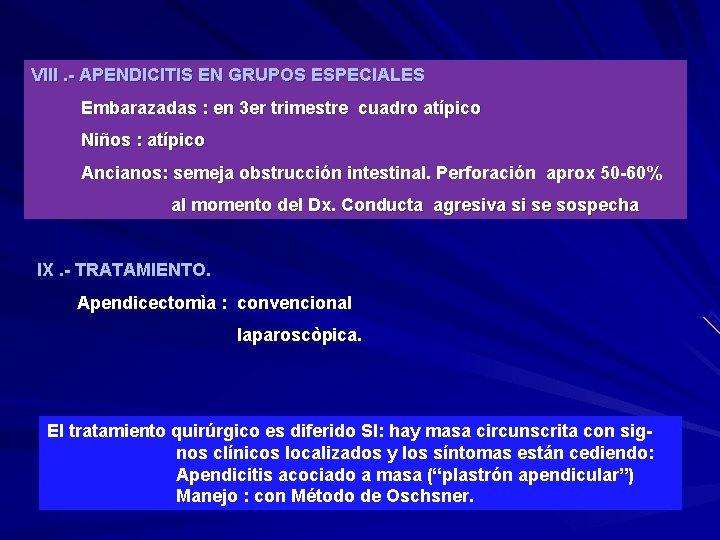 VIII .- APENDICITIS EN GRUPOS ESPECIALES

Embarazadas : en 3er trimestre cuadro atípico

Niños : atípico

Ancianos: semeja obstrucción intestinal. Perforación aprox 50-60% al momento del Dx. Conducta agresiva si se sospecha

IX .- TRATAMIENTO.

Apendicectomìa : convencional

laparoscòpica.

El tratamiento quirúrgico es diferido SI: hay masa circunscrita con signos clínicos localizados y los síntomas están cediendo:
Apendicitis acociado a masa (“plastrón apendicular”)
Manejo : con Método de Oschsner.